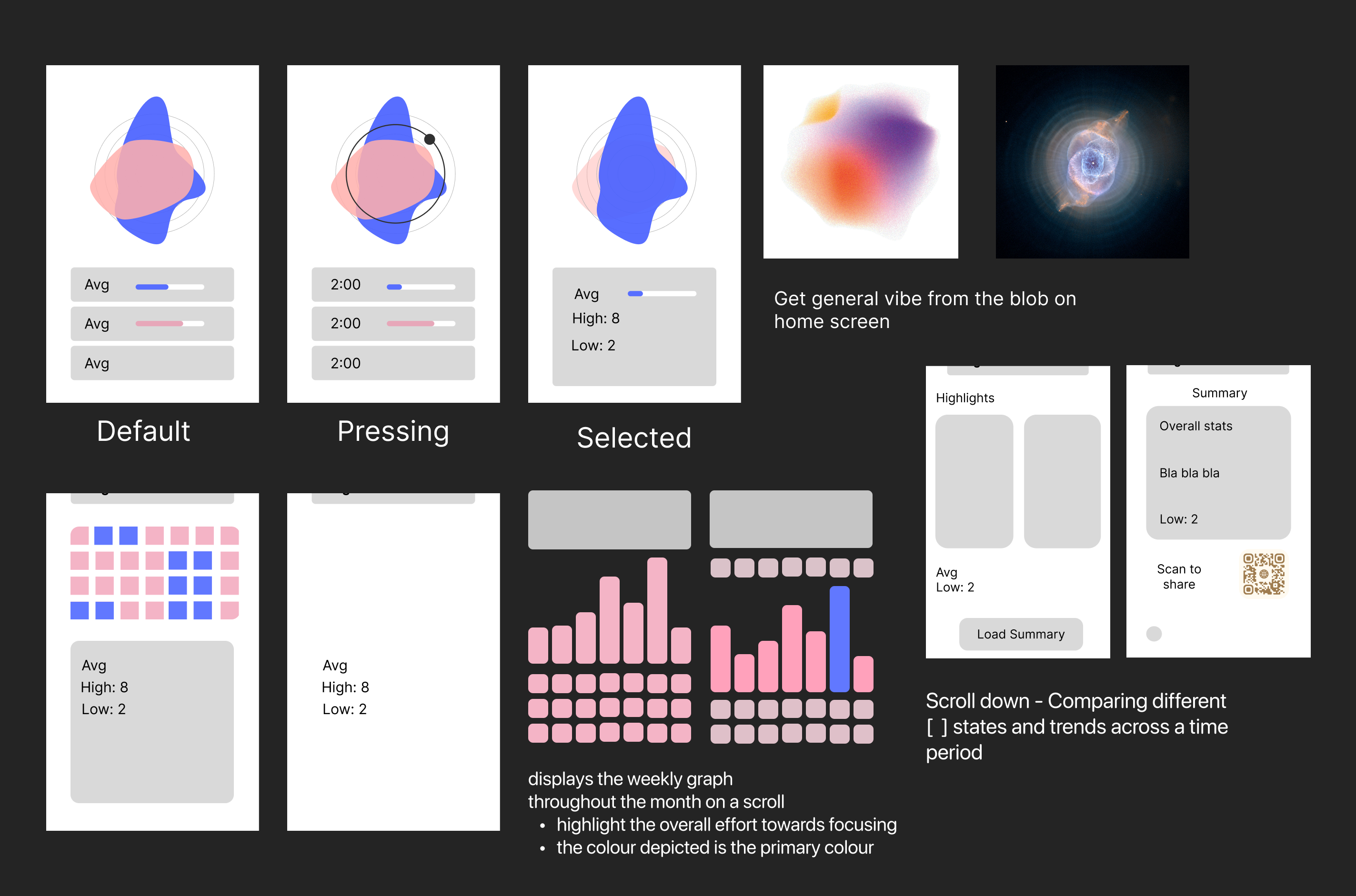 Avg

Avg

Avg

Default

2:00

2:00

2:00

Pressing

Avg
High: 8
Low: 2

Selected

Get general vibe from the blob on home screen

Avg
High: 8
Low: 2

Avg
High: 8
Low: 2

displays the weekly graph throughout the month on a scroll
• highlight the overall effort towards focusing
• the colour depicted is the primary colour

Highlights

Avg
Low: 2

Load Summary

Summary

Overall stats

Bla bla bla

Low: 2

Scan to share

Scroll down - Comparing different [ ] states and trends across a time period